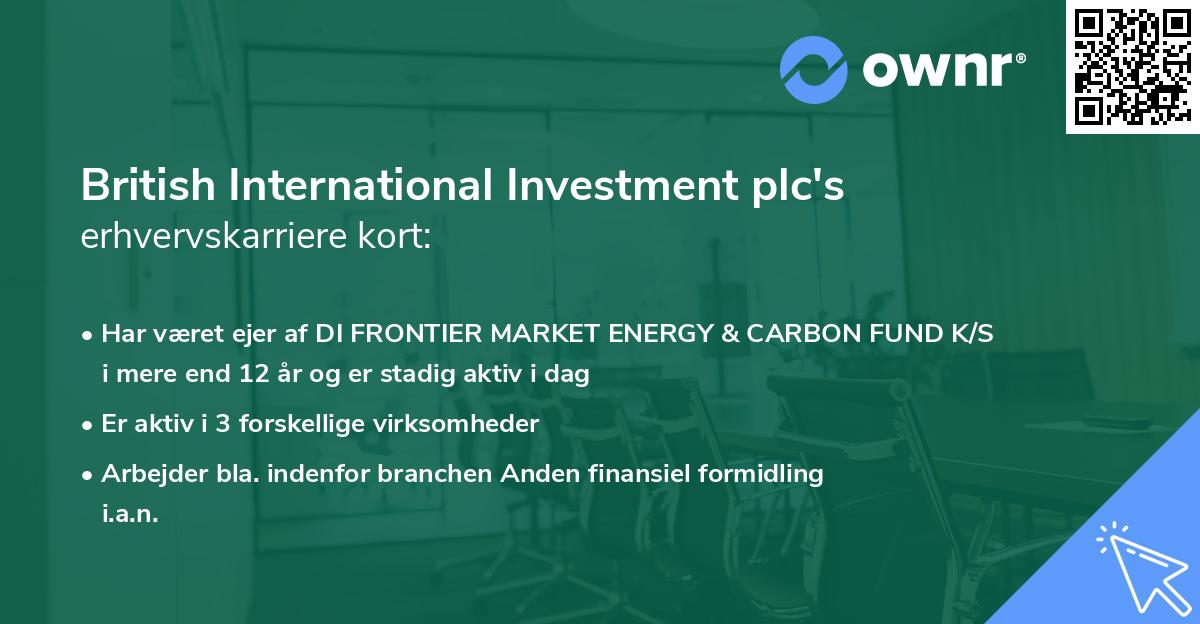 ownr®

British International Investment plc's
erhvervskarriere kort:

• Har været ejer af DI FRONTIER MARKET ENERGY & CARBON FUND K/S i mere end 12 år og er stadig aktiv i dag
• Er aktiv i 3 forskellige virksomheder
• Arbejder bla. indenfor branchen Anden finansiel formidling i.a.n.